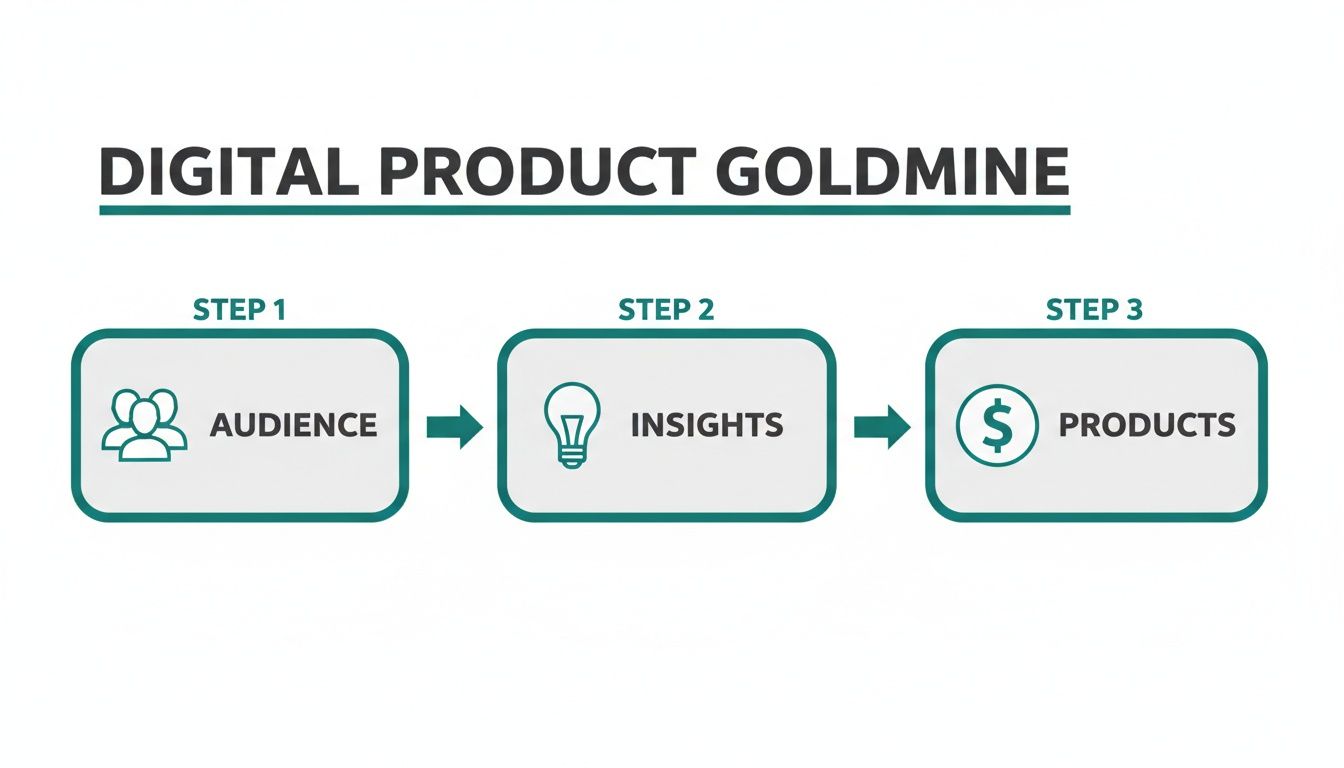 DIGITAL PRODUCT GOLDMINE

STEP 1
AUDIENCE

STEP 2
INSIGHTS

STEP 3
$
PRODUCTS